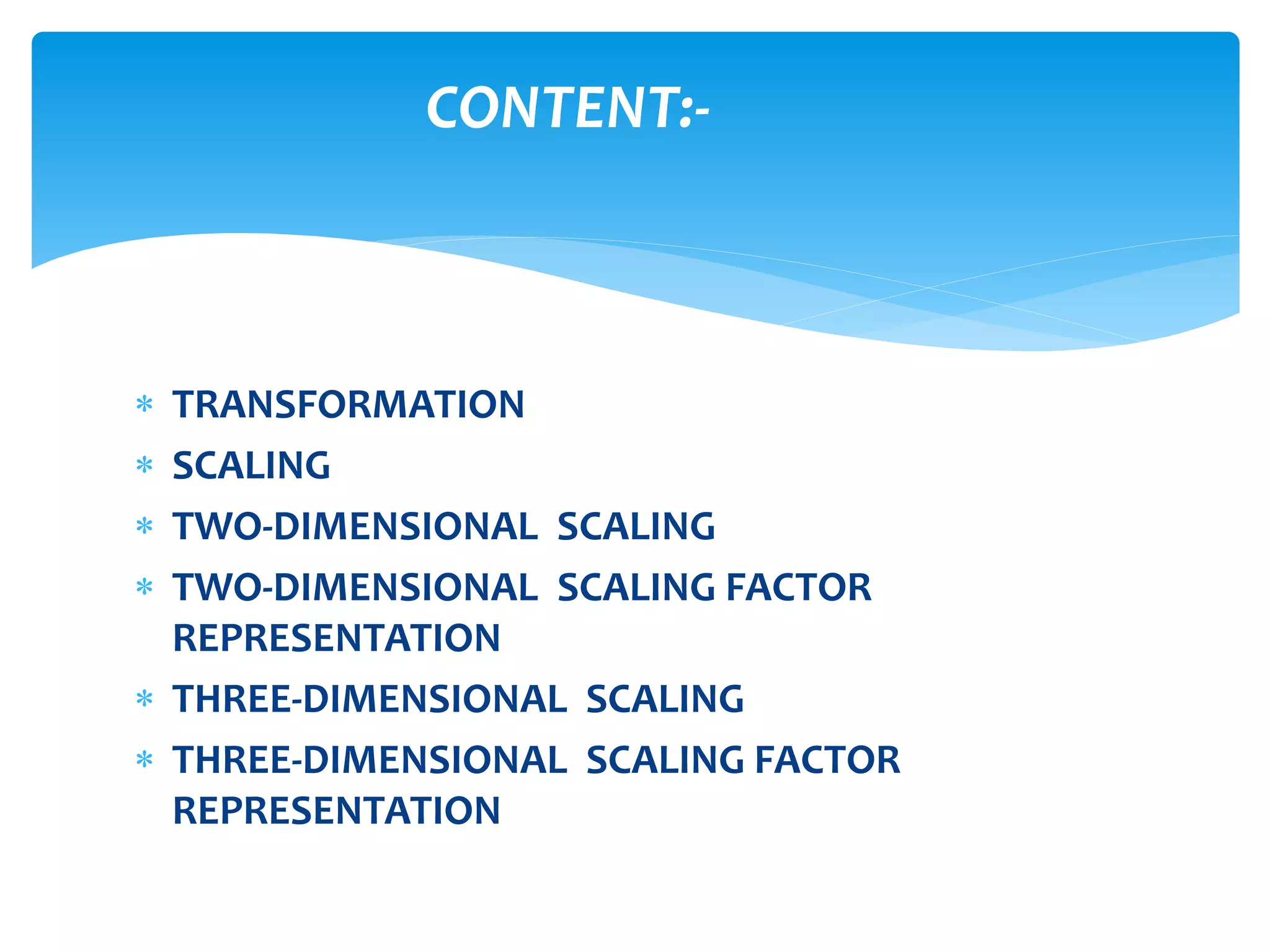 CONTENT:-

* TRANSFORMATION
* SCALING
* TWO-DIMENSIONAL SCALING
* TWO-DIMENSIONAL SCALING FACTOR REPRESENTATION
* THREE-DIMENSIONAL SCALING
* THREE-DIMENSIONAL SCALING FACTOR REPRESENTATION